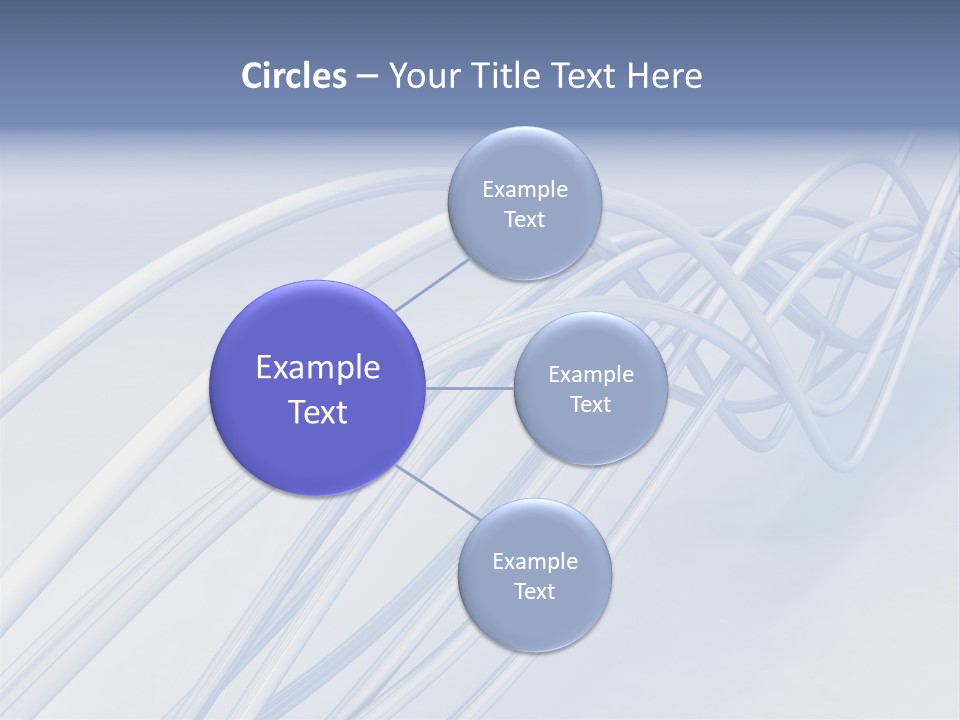 Circles – Your Title Text Here

Example Text

Example Text

Example Text

Example Text